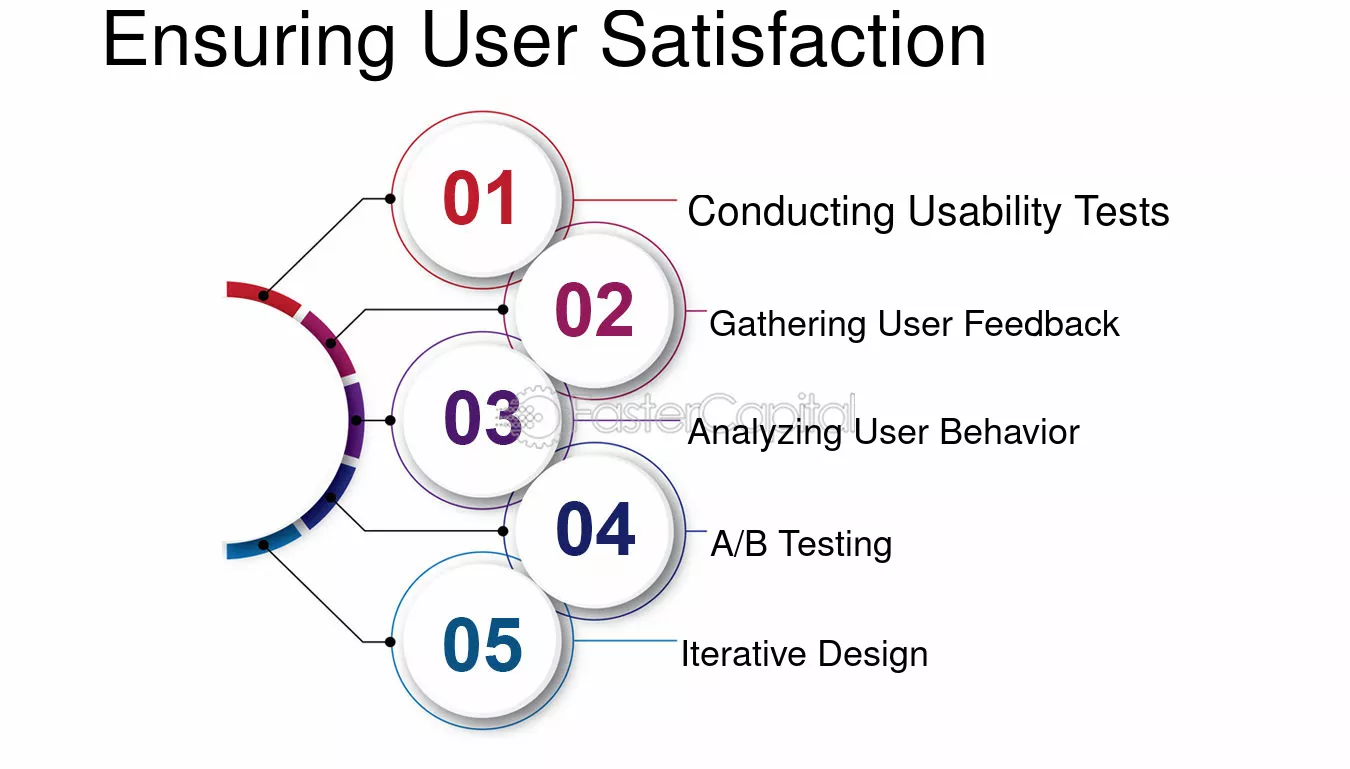 Ensuring User Satisfaction

01 Conducting Usability Tests

02 Gathering User Feedback

03 Analyzing User Behavior

04 A/B Testing

05 Iterative Design

FasterCapital